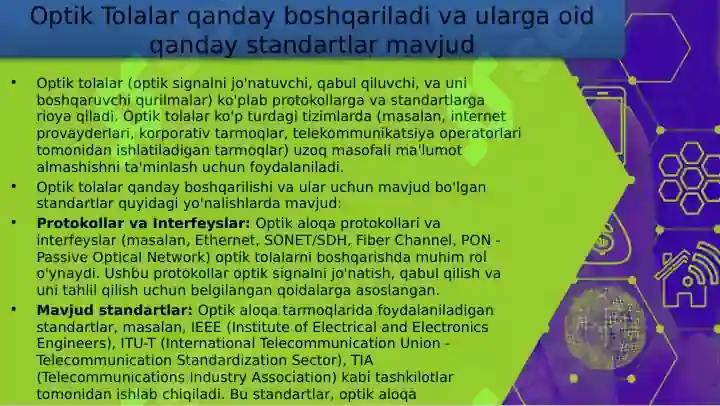 Optik Tolalar qanday boshqariladi va ularga oid qanday standartlar mavjud

• Optik tolalar (optik signalni jo'natuvchi, qabul qiluvchi, va uni boshqaruvchi qurilmalar) ko'plab protokollarga va standartlarga rioya qiladi. Optik tolalar ko'p turdagi tizimlarda (masalan, internet provayderlari, korporativ tarmoqlar, telekommunikatsiya operatorlari tomonidan ishlatiladigan tarmoqlar) uzoq masofali ma'lumot almashishni ta'minlash uchun foydalaniladi.
• Optik tolalar qanday boshqarilishi va ular uchun mavjud bo'lgan standartlar quyidagi yo'nalishlarda mavjud:
• **Protokollar va Interfeyslar:** Optik aloqa protokollari va interfeyslar (masalan, Ethernet, SONET/SDH, Fiber Channel, PON - Passive Optical Network) optik tolalarni boshqarishda muhim rol o'ynaydi. Ushbu protokollar optik signalni jo'natish, qabul qilish va uni tahlil qilish uchun belgilangan qoidalarga asoslangan.
• **Mavjud standartlar:** Optik aloqa tarmoqlarida foydalaniladigan standartlar, masalan, IEEE (Institute of Electrical and Electronics Engineers), ITU-T (International Telecommunication Union - Telecommunication Standardization Sector), TIA (Telecommunications Industry Association) kabi tashkilotlar tomonidan ishlab chiqiladi. Bu standartlar, optik aloqa